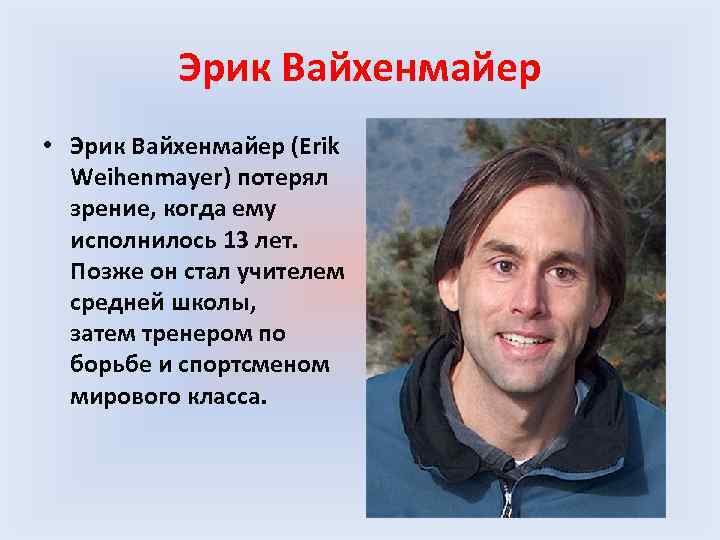 Эрик Вайхенмайер

• Эрик Вайхенмайер (Erik Weihenmayer) потерял зрение, когда ему исполнилось 13 лет. Позже он стал учителем средней школы, затем тренером по борьбе и спортсменом мирового класса.